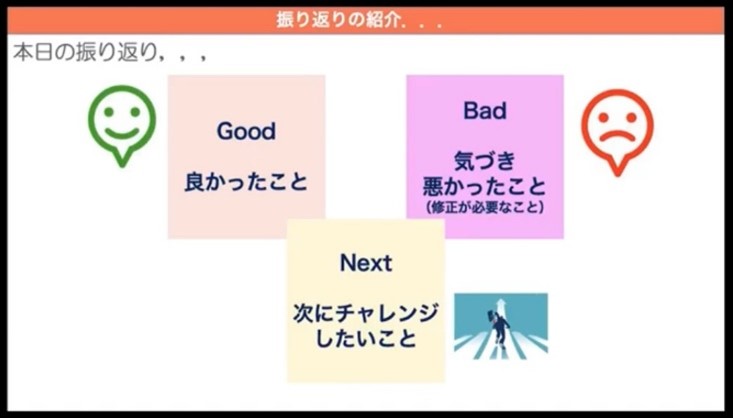 振り返りの紹介．．．

本日の振り返り，，，

Good

良かったこと

Bad

気づき
悪かったこと
（修正が必要なこと）

Next

次にチャレンジしたいこと